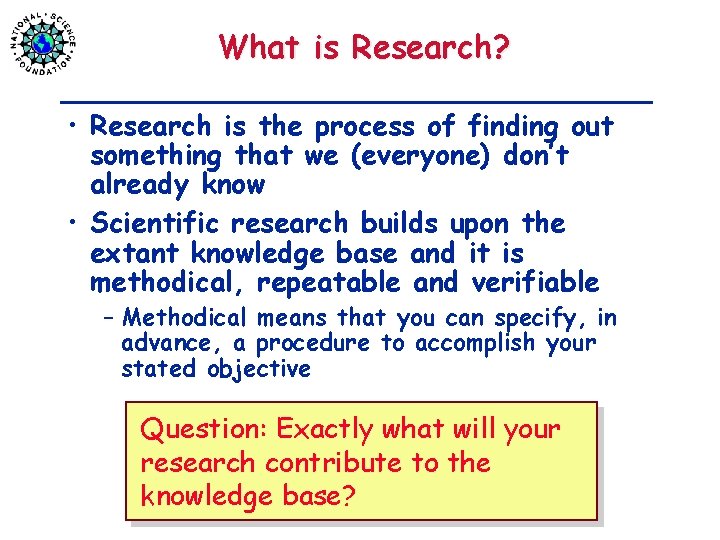 NATIONAL SCIENCE FOUNDATION

What is Research?

• Research is the process of finding out something that we (everyone) don't already know

• Scientific research builds upon the extant knowledge base and it is methodical, repeatable and verifiable

– Methodical means that you can specify, in advance, a procedure to accomplish your stated objective

Question: Exactly what will your research contribute to the knowledge base?